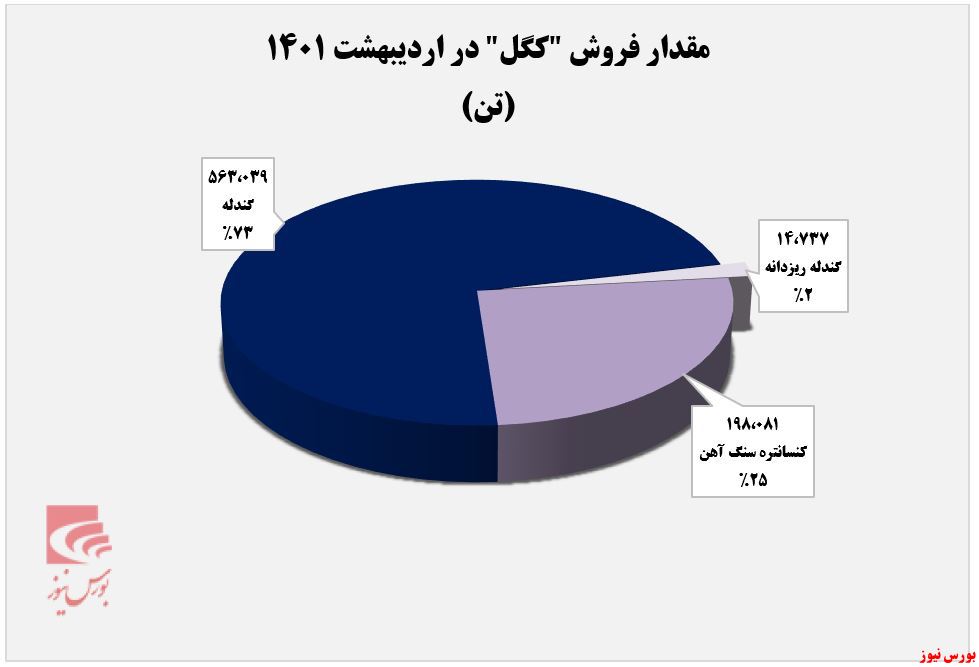 مقدار فروش "کگل" در اردیبهشت ۱۴۰۱
(تن)

۵۶۳،۰۳۹
گندله
٪۷۳

۱۴،۷۳۷
گندله ریزدانه
٪۲

۱۹۸،۰۸۱
کنسانتره سنگ آهن
٪۲۵

بورس نیوز

بورس نیوز